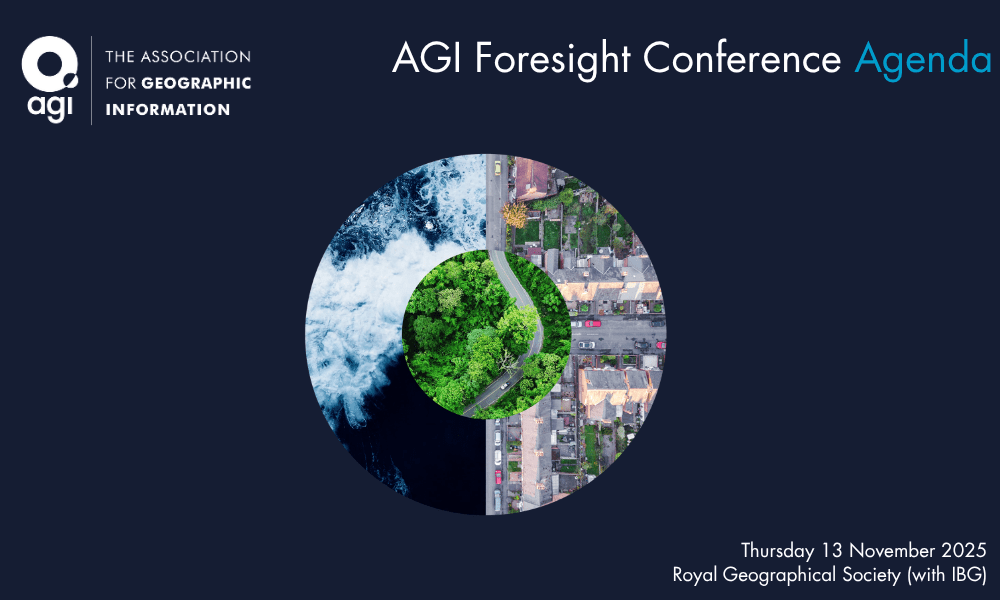 agi

THE ASSOCIATION FOR GEOGRAPHIC INFORMATION

AGI Foresight Conference Agenda

Thursday 13 November 2025
Royal Geographical Society (with IBG)